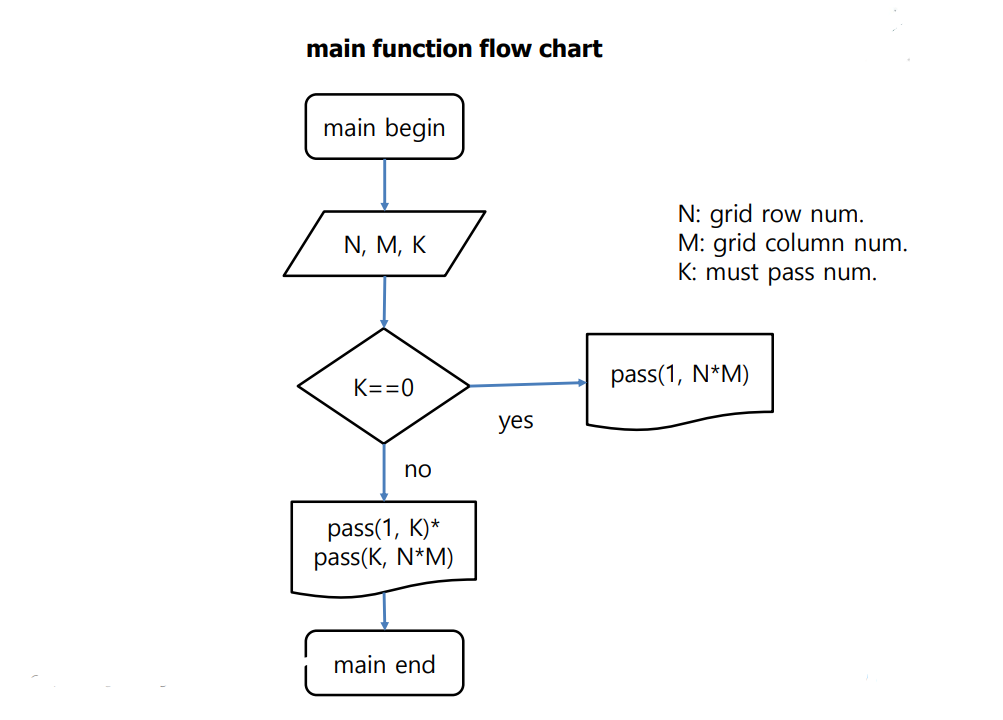 main function flow chart

main begin

N, M, K

N: grid row num.
M: grid column num.
K: must pass num.

K==0

yes

pass(1, N*M)

no

pass(1, K)*
pass(K, N*M)

main end